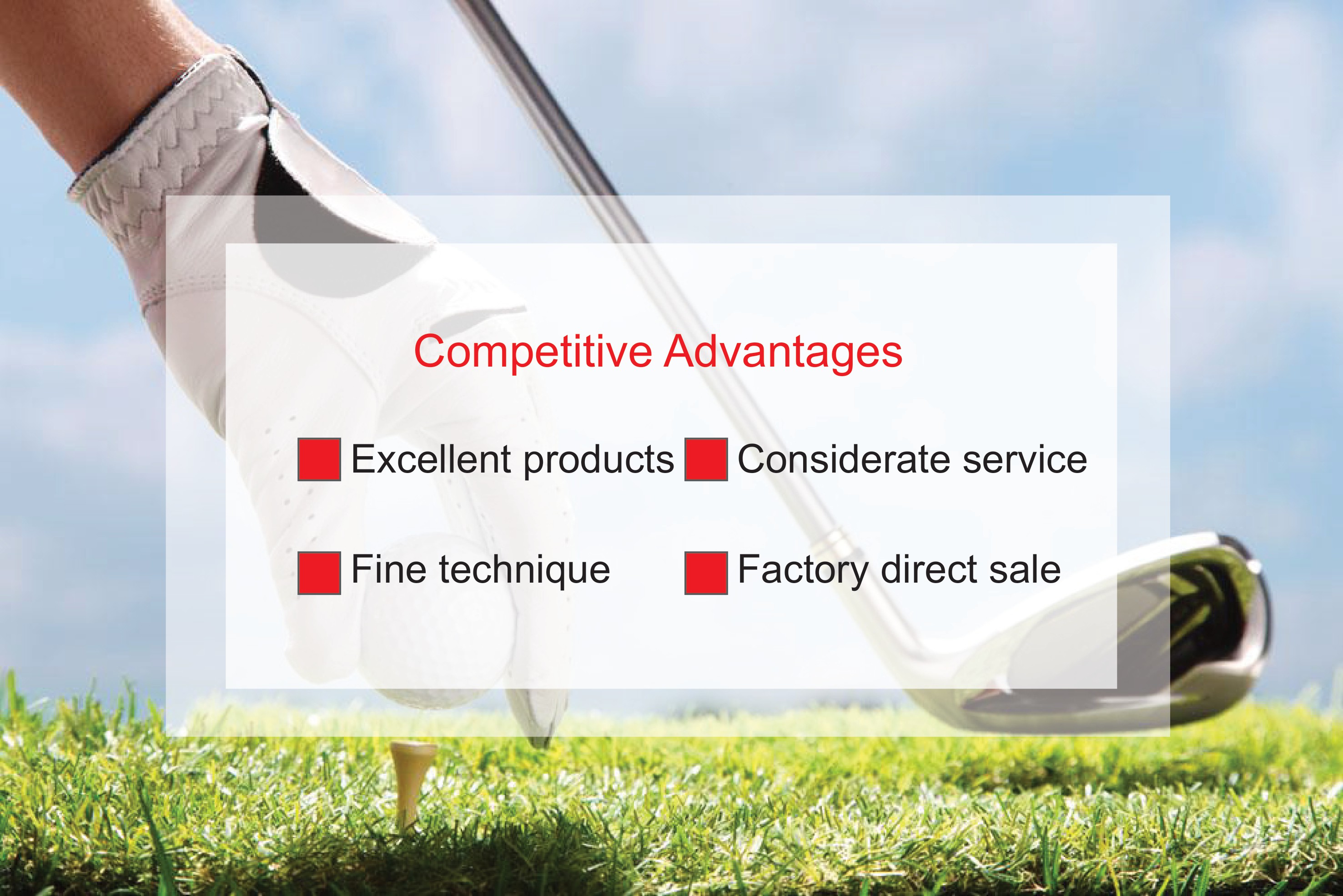 Competitive Advantages

Excellent products

Considerate service

Fine technique

Factory direct sale